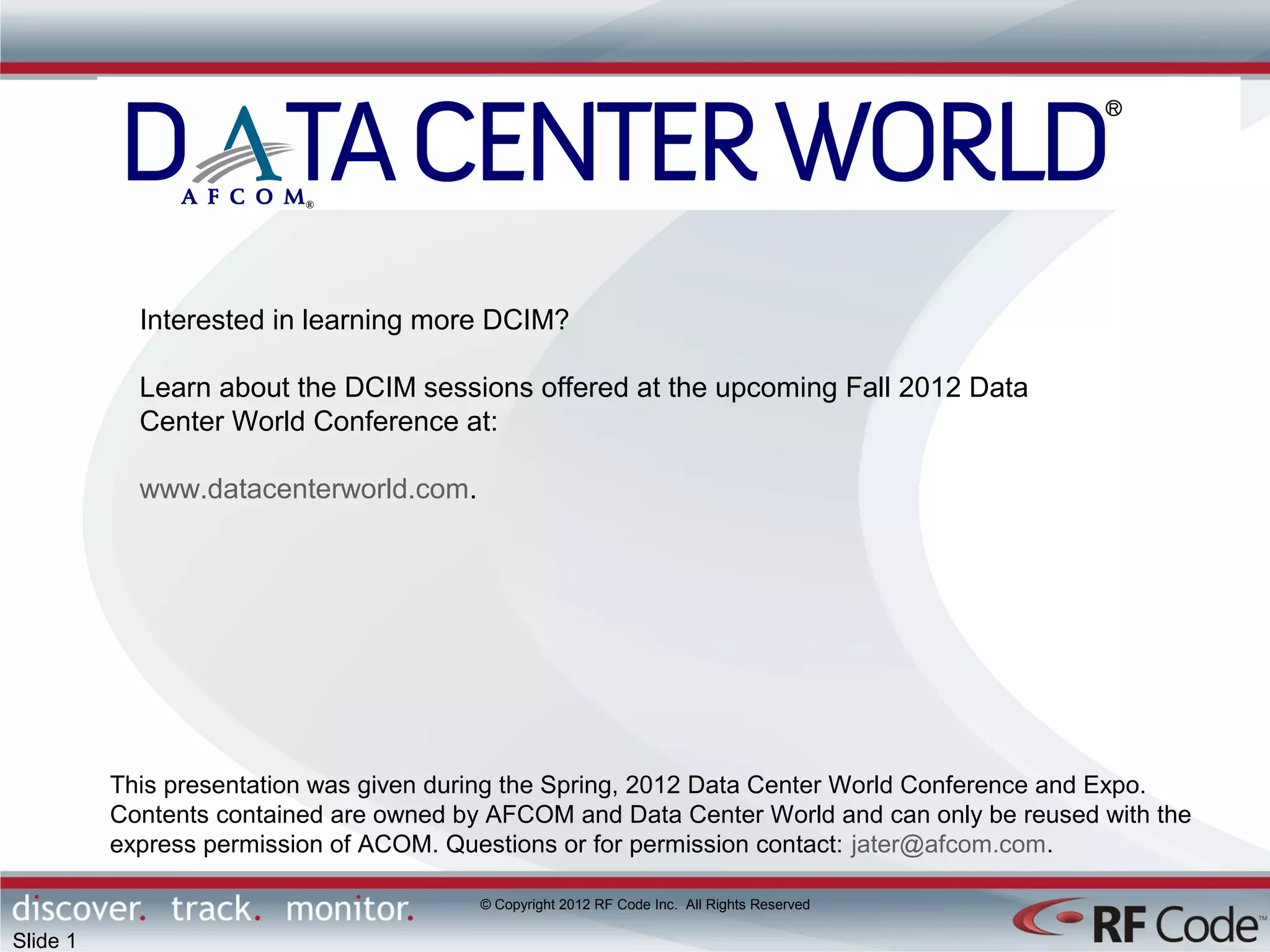 DATA CENTER WORLD®
AFCOM®

Interested in learning more DCIM?

Learn about the DCIM sessions offered at the upcoming Fall 2012 Data Center World Conference at:

www.datacenterworld.com.

This presentation was given during the Spring, 2012 Data Center World Conference and Expo. Contents contained are owned by AFCOM and Data Center World and can only be reused with the express permission of ACOM. Questions or for permission contact: jater@afcom.com.

discover. track. monitor.

© Copyright 2012 RF Code Inc. All Rights Reserved

RF Code™

Slide 1